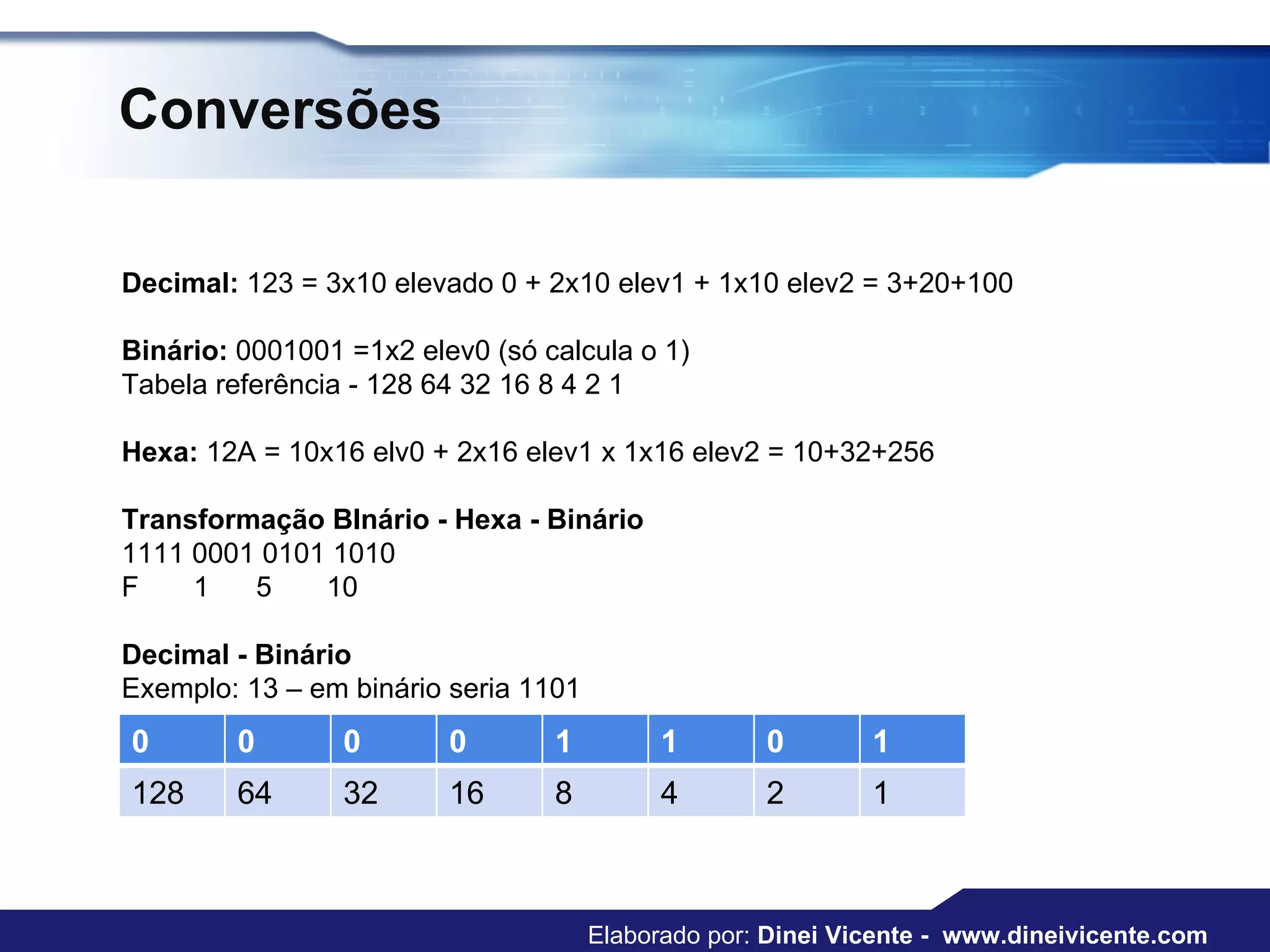 Conversões

Decimal: 123 = 3x10 elevado 0 + 2x10 elev1 + 1x10 elev2 = 3+20+100

Binário: 0001001 =1x2 elev0 (só calcula o 1)
Tabela referência - 128 64 32 16 8 4 2 1

Hexa: 12A = 10x16 elv0 + 2x16 elev1 x 1x16 elev2 = 10+32+256

Transformação BInário - Hexa - Binário
1111 0001 0101 1010
F 1 5 10

Decimal - Binário
Exemplo: 13 – em binário seria 1101

| 0 | 0 | 0 | 0 | 1 | 1 | 0 | 1 |
|---|---|---|---|---|---|---|---|
| 128 | 64 | 32 | 16 | 8 | 4 | 2 | 1 |

Elaborado por: Dinei Vicente - www.dineivicente.com